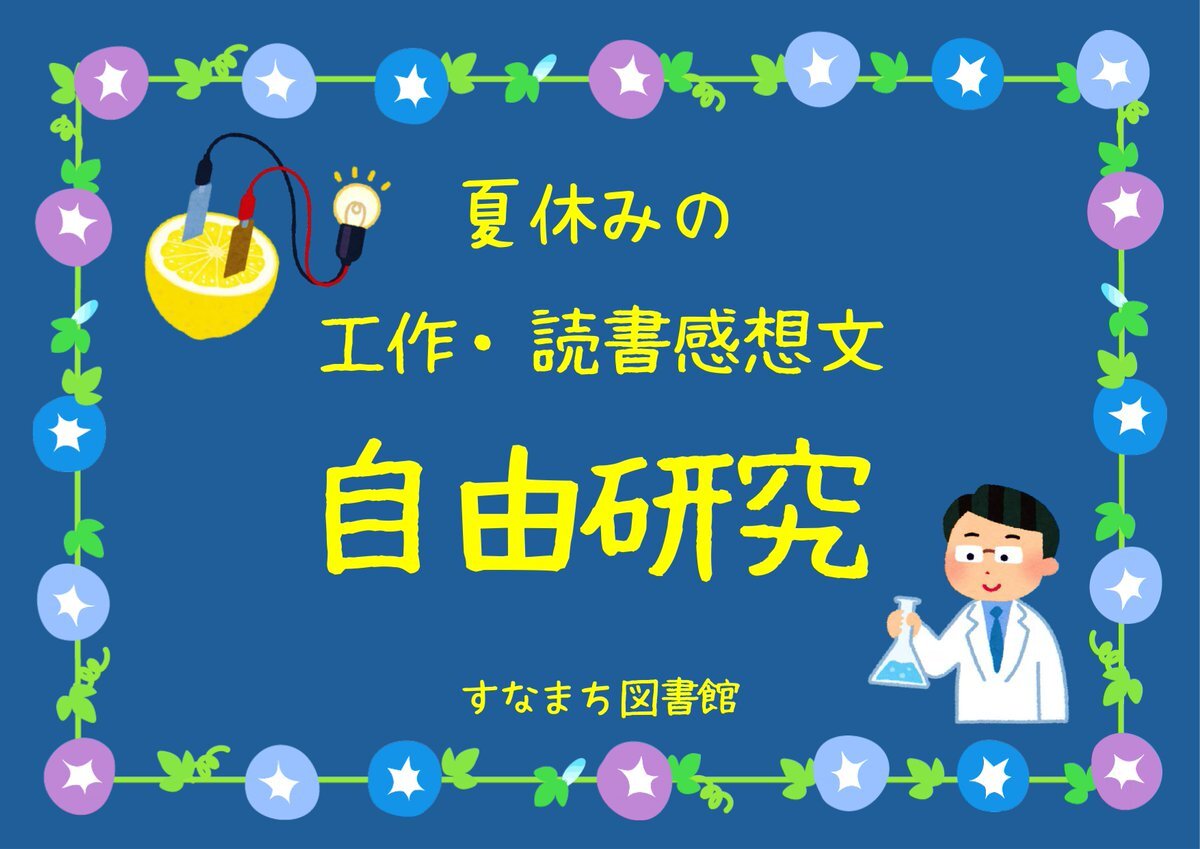 夏休みの

工作・読書感想文

自由研究

すなまち図書館